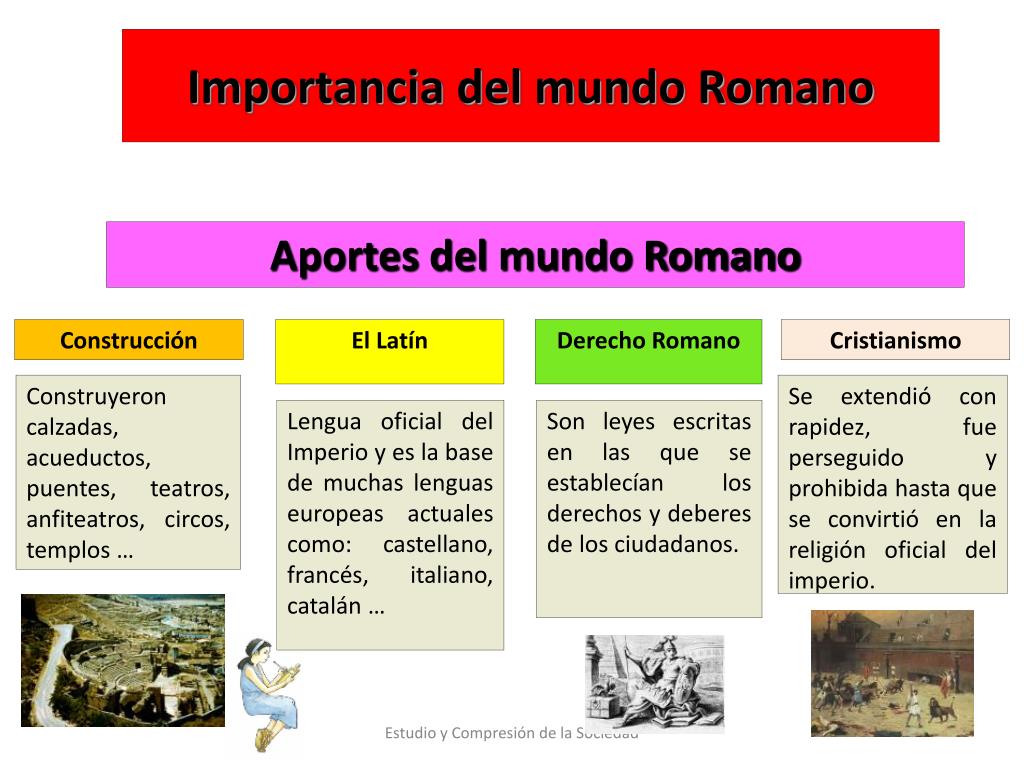 Importancia del mundo Romano

Aportes del mundo Romano

Construcción

Construyeron calzadas, acueductos, puentes, teatros, anfiteatros, circos, templos …

El Latín

Lengua oficial del Imperio y es la base de muchas lenguas europeas actuales como: castellano, francés, italiano, catalán …

Derecho Romano

Son leyes escritas en las que se establecían los derechos y deberes de los ciudadanos.

Cristianismo

Se extendió con rapidez, fue perseguido y prohibida hasta que se convirtió en la religión oficial del imperio.

Estudio y Compresión de la Sociedad